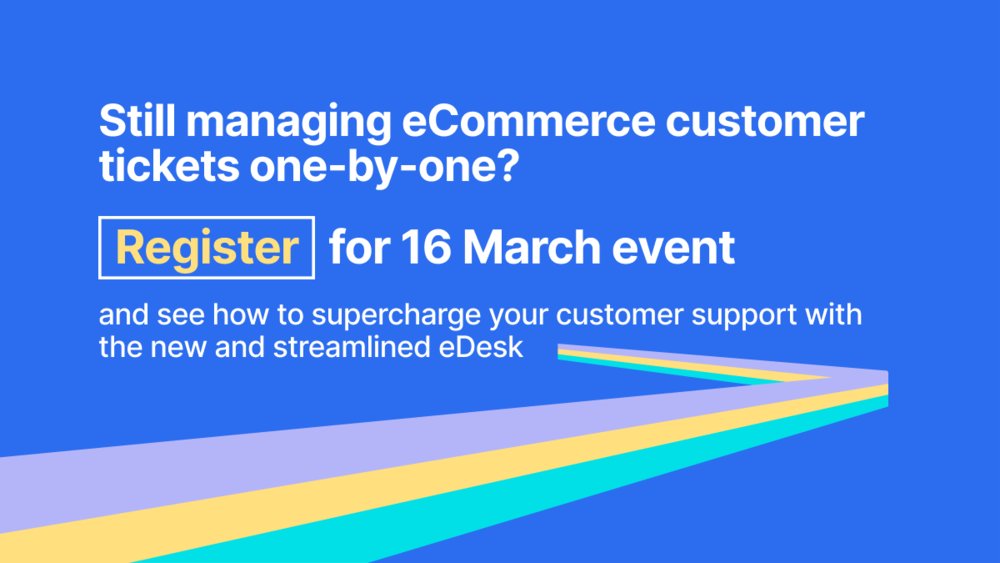 Still managing eCommerce customer tickets one-by-one?

Register for 16 March event

and see how to supercharge your customer support with the new and streamlined eDesk